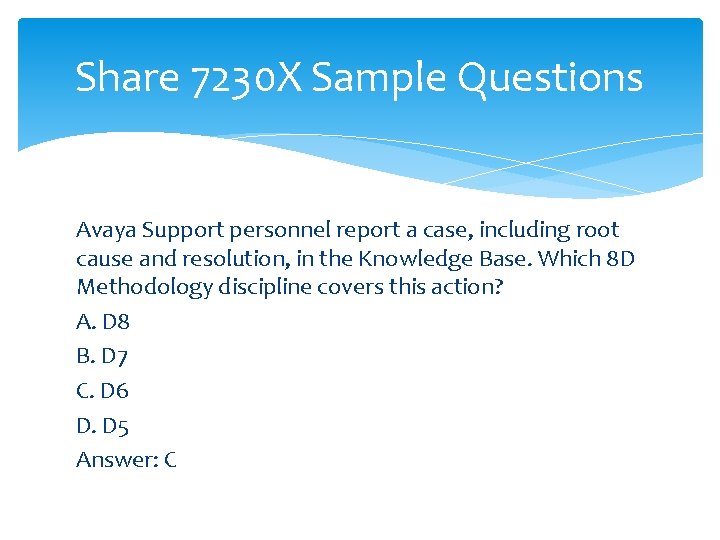 Share 7230X Sample Questions

Avaya Support personnel report a case, including root cause and resolution, in the Knowledge Base. Which 8D Methodology discipline covers this action?

A. D8

B. D7

C. D6

D. D5

Answer: C